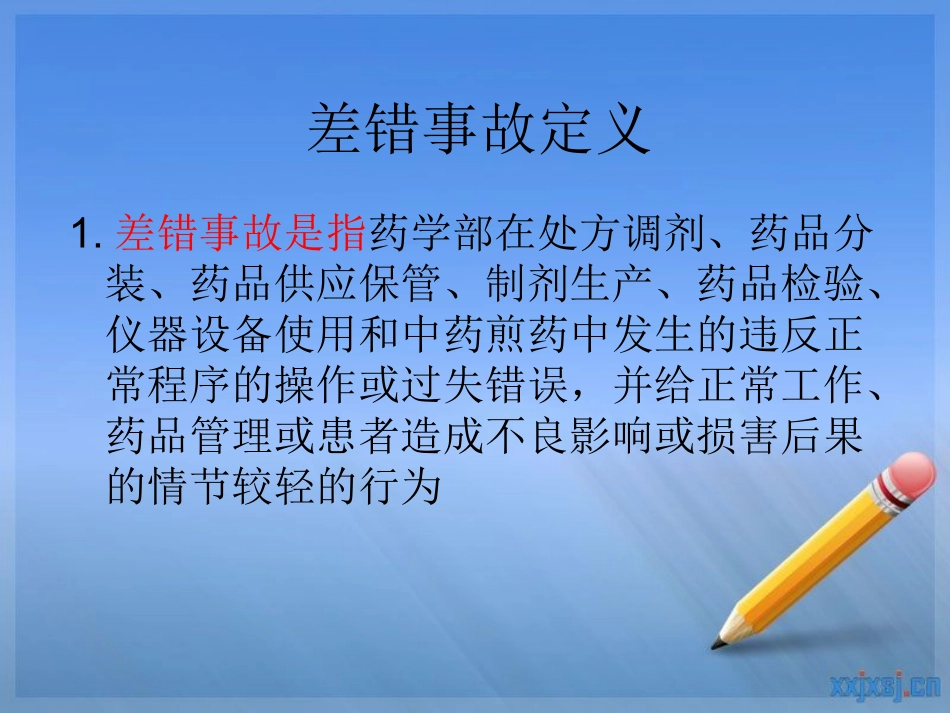 差错事故定义

1. 差错事故是指药学部在处方调剂、药品分装、药品供应保管、制剂生产、药品检验、仪器设备使用和中药煎药中发生的违反正常程序的操作或过失错误，并给正常工作、药品管理或患者造成不良影响或损害后果的情节较轻的行为

xxjxsj.cn